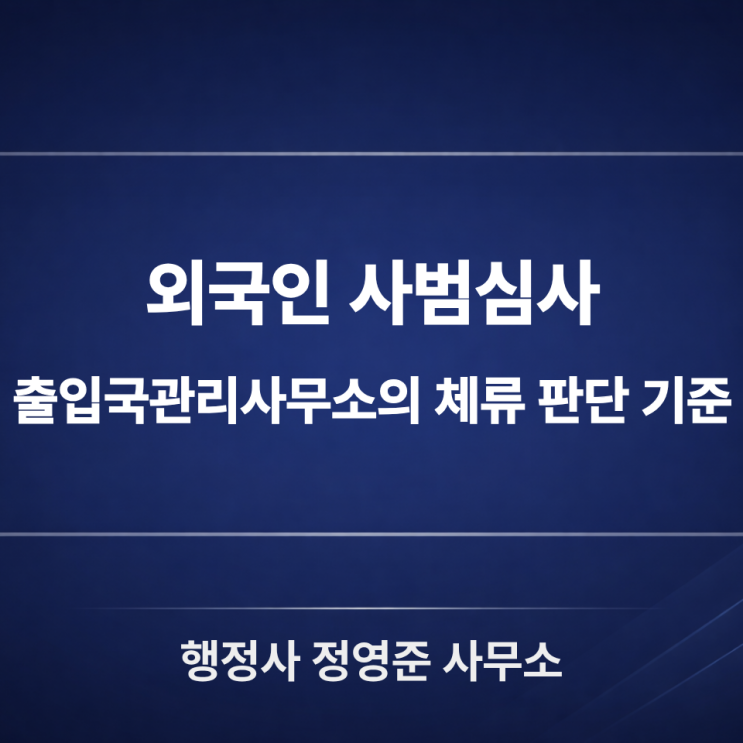 외국인 사범심사

출입국관리사무소의 체류 판단 기준

행정사 정영준 사무소